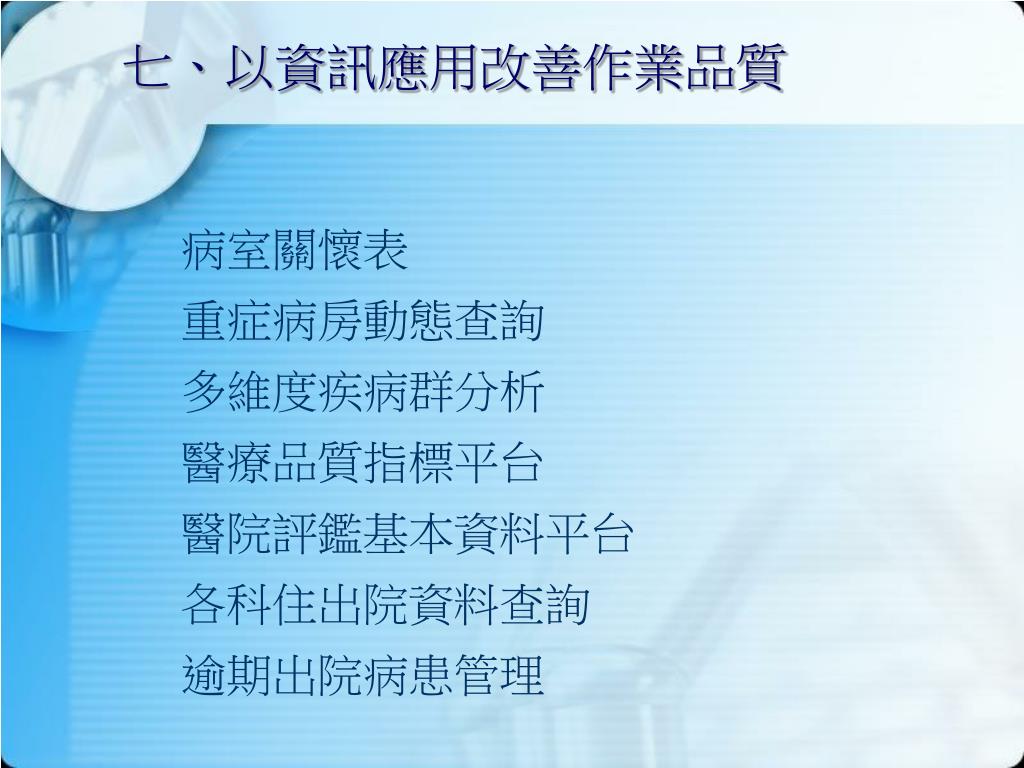 七、以資訊應用改善作業品質

病室關懷表
重症病房動態查詢
多維度疾病群分析
醫療品質指標平台
醫院評鑑基本資料平台
各科住出院資料查詢
逾期出院病患管理